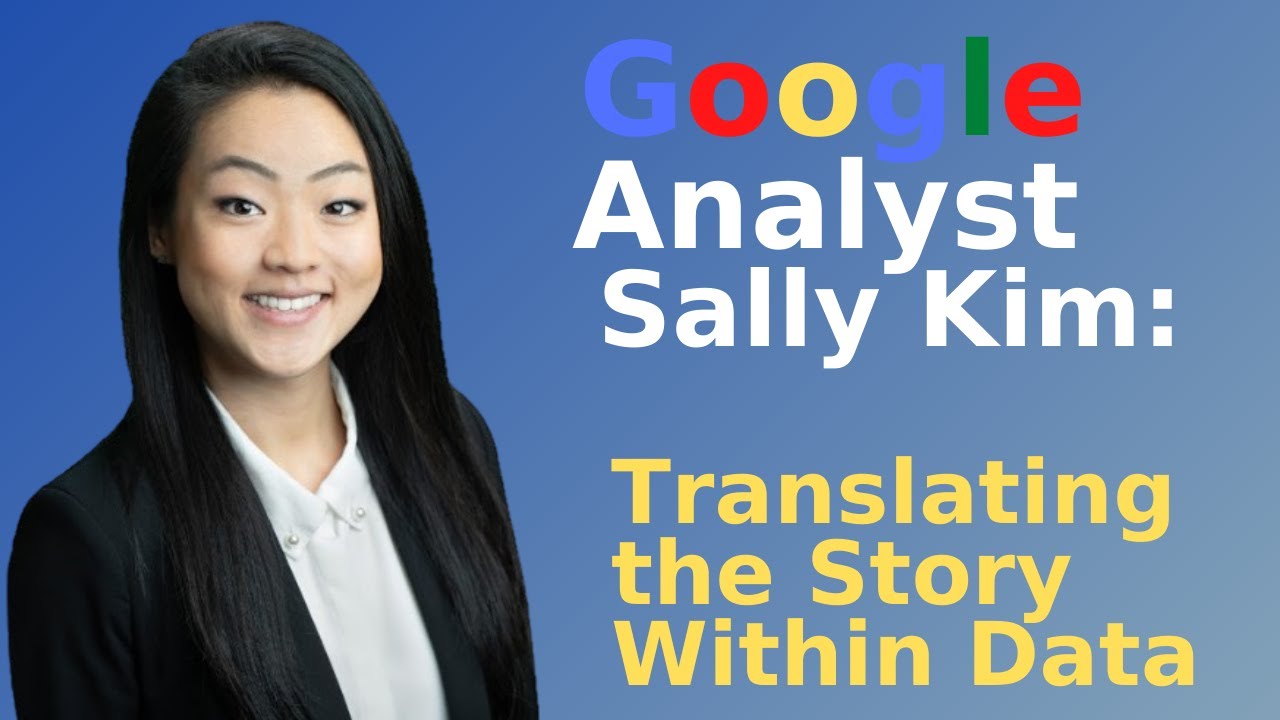 Google
Analyst
Sally Kim:

Translating the Story Within Data